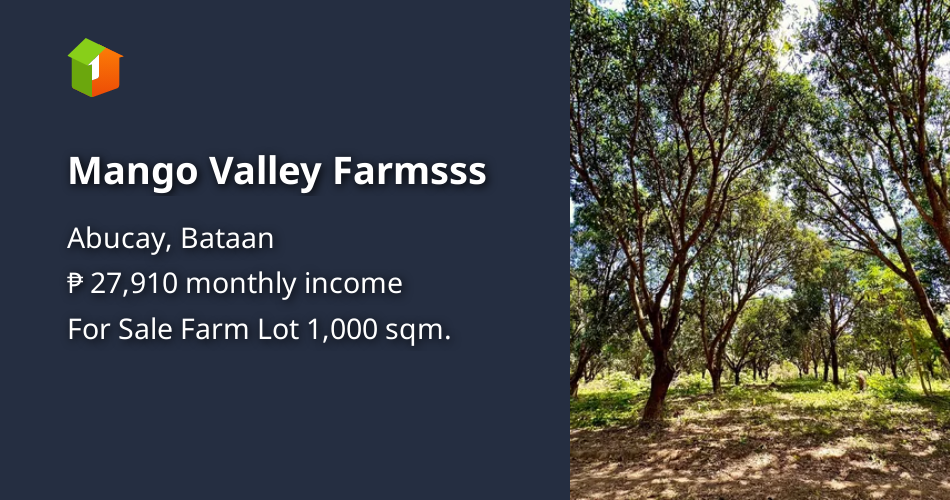 1

Mango Valley Farmsss

Abucay, Bataan
₱ 27,910 monthly income
For Sale Farm Lot 1,000 sqm.